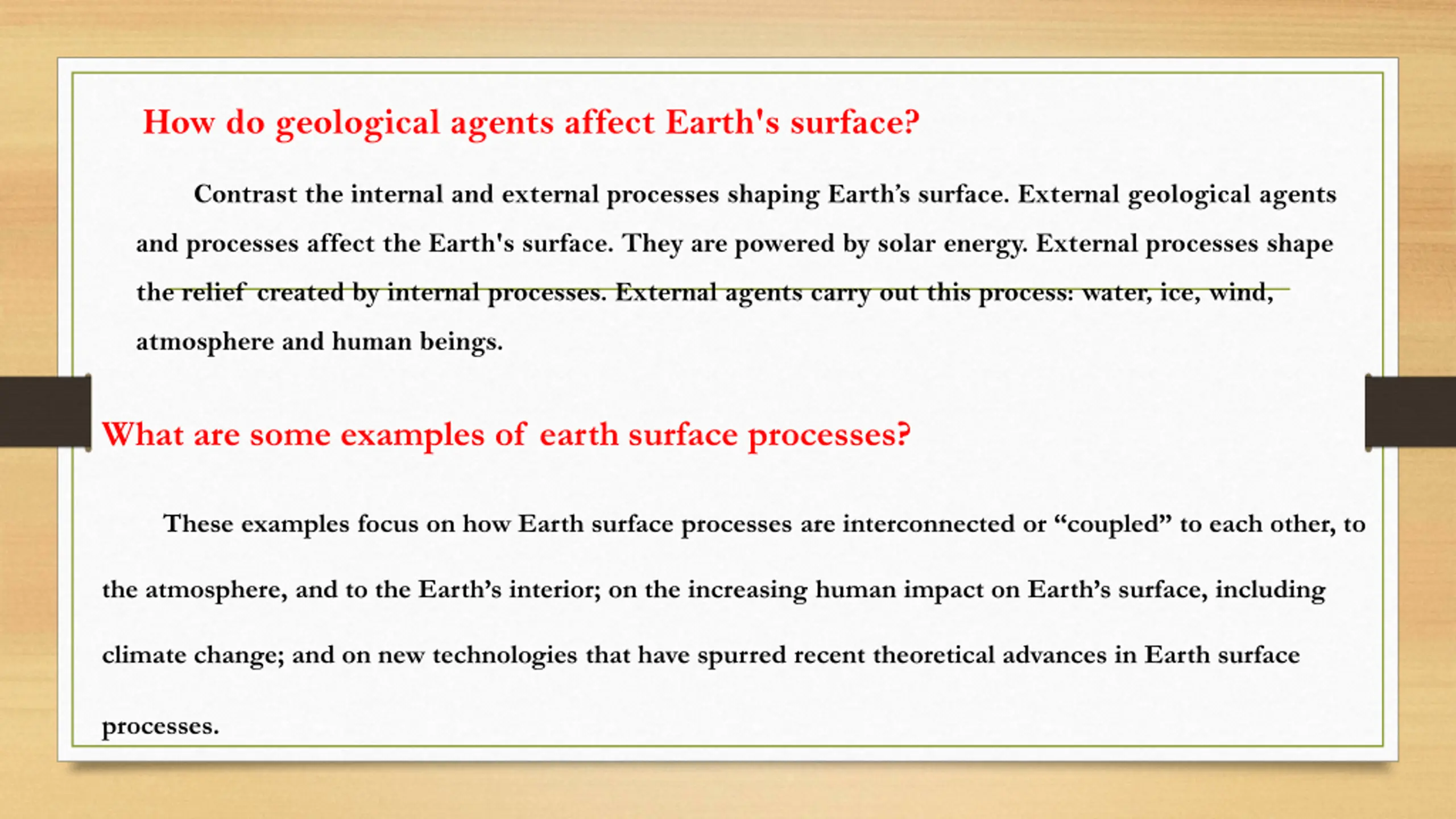 How do geological agents affect Earth's surface?

Contrast the internal and external processes shaping Earth's surface. External geological agents and processes affect the Earth's surface. They are powered by solar energy. External processes shape the relief created by internal processes. External agents carry out this process: water, ice, wind, atmosphere and human beings.

What are some examples of earth surface processes?

These examples focus on how Earth surface processes are interconnected or "coupled" to each other, to the atmosphere, and to the Earth's interior; on the increasing human impact on Earth's surface, including climate change; and on new technologies that have spurred recent theoretical advances in Earth surface processes.